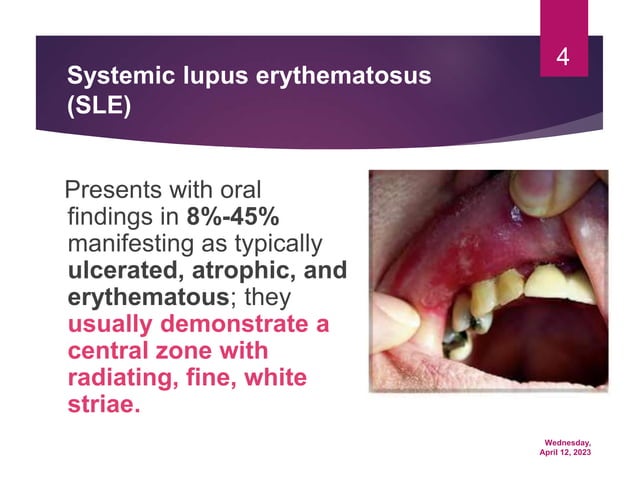 4

Systemic lupus erythematosus (SLE)

Presents with oral findings in 8%-45% manifesting as typically ulcerated, atrophic, and erythematous; they usually demonstrate a central zone with radiating, fine, white striae.

Wednesday, April 12, 2023